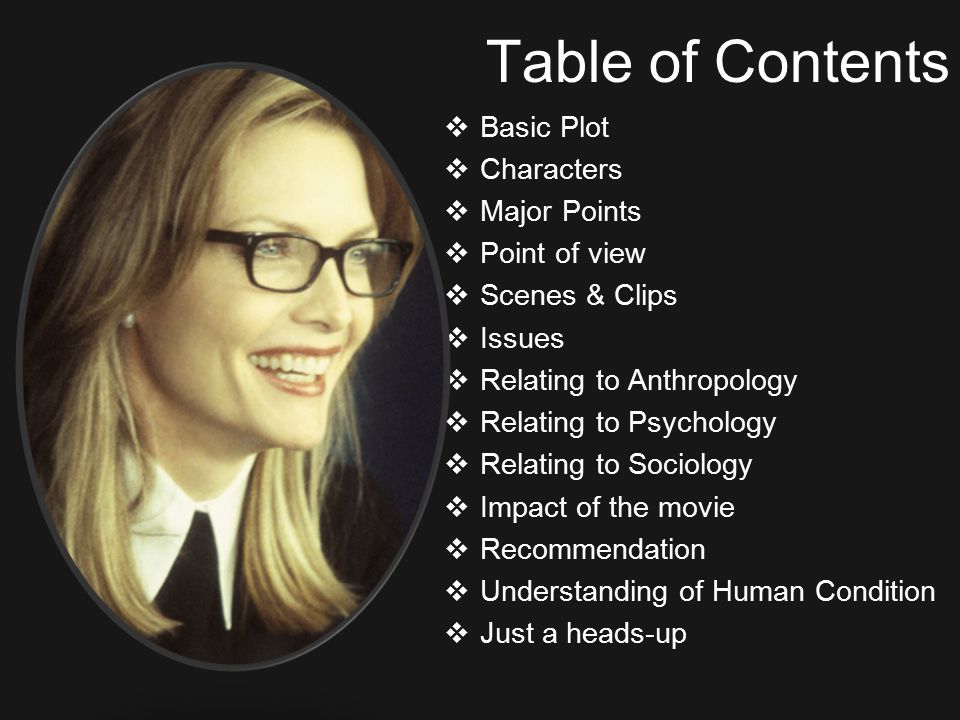 Table of Contents

❖ Basic Plot
❖ Characters
❖ Major Points
❖ Point of view
❖ Scenes & Clips
❖ Issues
❖ Relating to Anthropology
❖ Relating to Psychology
❖ Relating to Sociology
❖ Impact of the movie
❖ Recommendation
❖ Understanding of Human Condition
❖ Just a heads-up